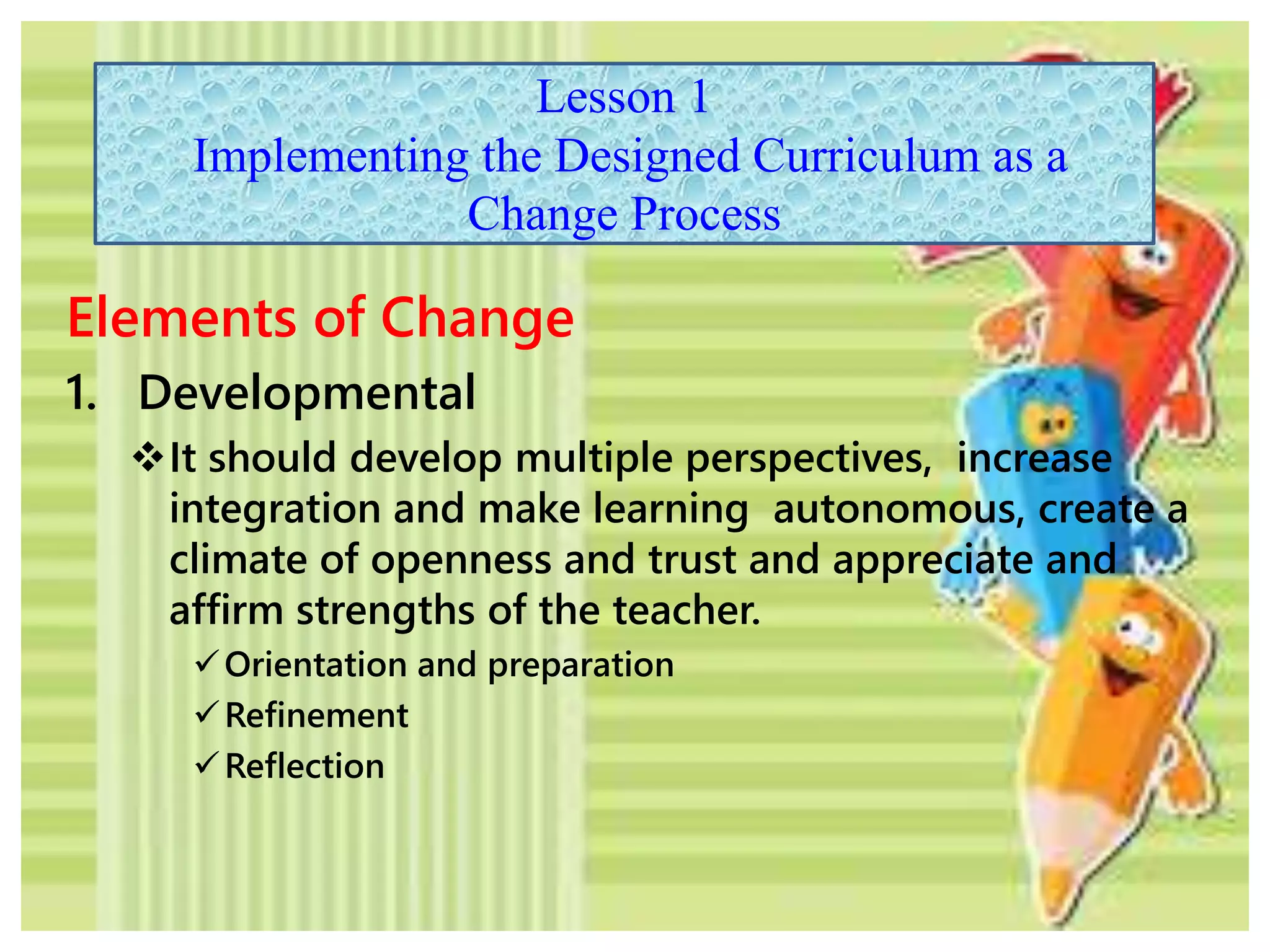 Lesson 1
Implementing the Designed Curriculum as a Change Process

Elements of Change

1. Developmental

❖ It should develop multiple perspectives, increase integration and make learning autonomous, create a climate of openness and trust and appreciate and affirm strengths of the teacher.

✓ Orientation and preparation
✓ Refinement
✓ Reflection